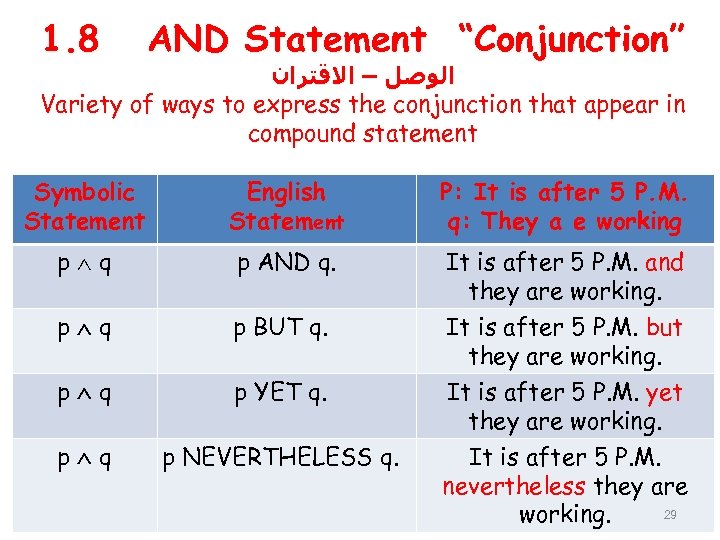 1.8 AND Statement “Conjunction”

الوصل – الاقتران

Variety of ways to express the conjunction that appear in compound statement

| Symbolic Statement | English Statement | P: It is after 5 P.M. q: They a e working |
|---|---|---|
| $p \wedge q$ | p AND q. | It is after 5 P.M. and they are working. |
| $p \wedge q$ | p BUT q. | It is after 5 P.M. but they are working. |
| $p \wedge q$ | p YET q. | It is after 5 P.M. yet they are working. |
| $p \wedge q$ | p NEVERTHELESS q. | It is after 5 P.M. nevertheless they are working. |

29